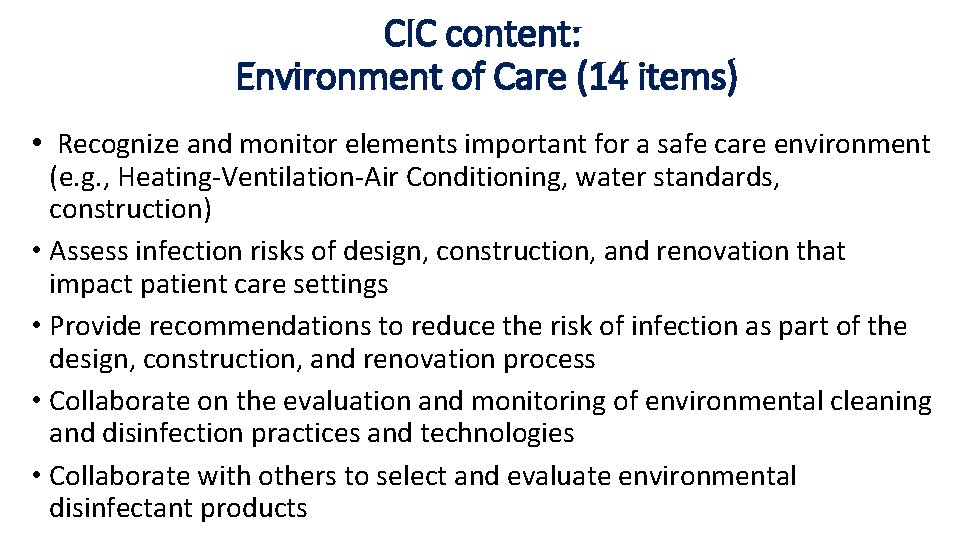 CIC content:
Environment of Care (14 items)

• Recognize and monitor elements important for a safe care environment (e.g., Heating-Ventilation-Air Conditioning, water standards, construction)
• Assess infection risks of design, construction, and renovation that impact patient care settings
• Provide recommendations to reduce the risk of infection as part of the design, construction, and renovation process
• Collaborate on the evaluation and monitoring of environmental cleaning and disinfection practices and technologies
• Collaborate with others to select and evaluate environmental disinfectant products